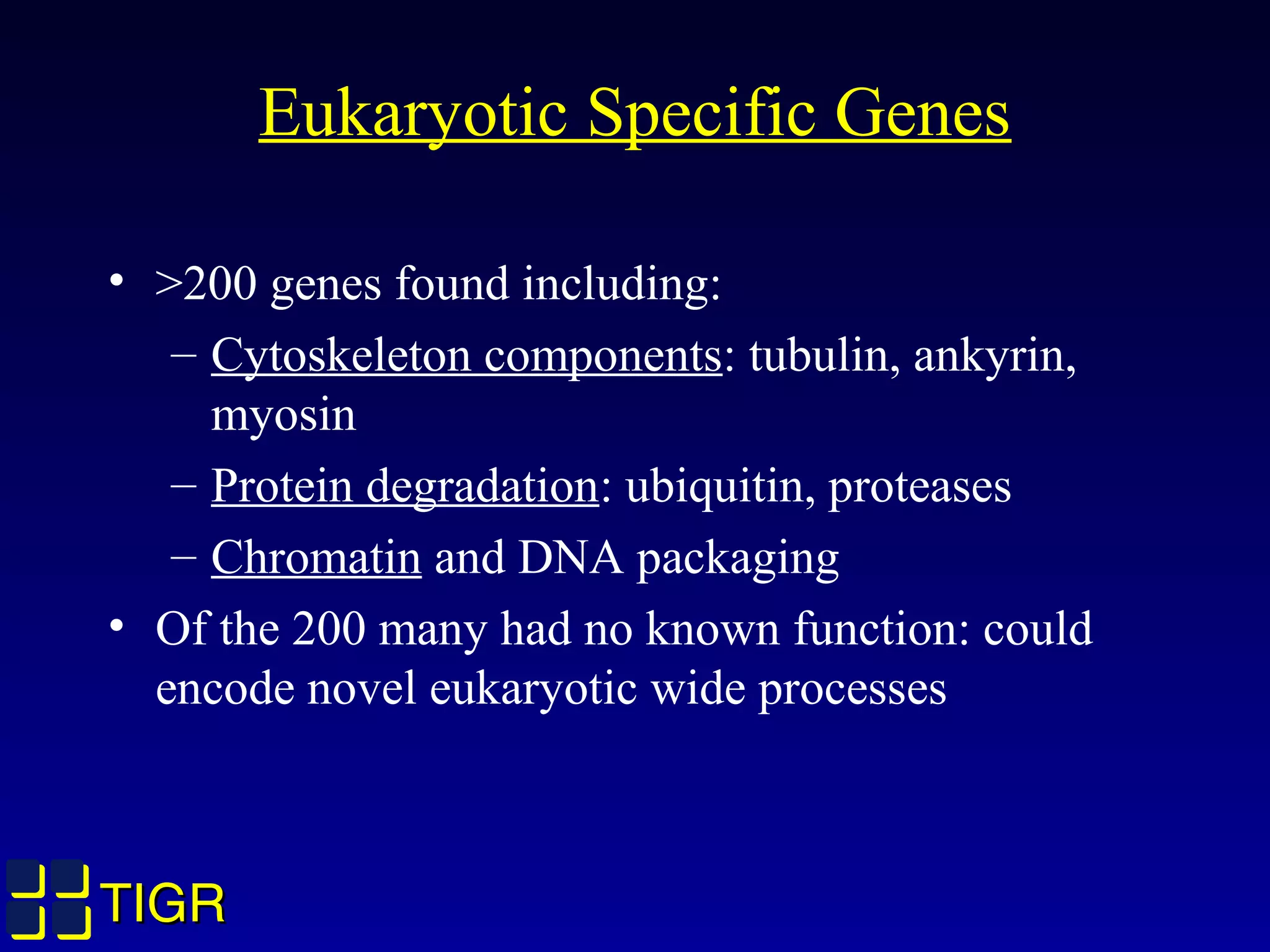 Eukaryotic Specific Genes

• >200 genes found including:
– Cytoskeleton components: tubulin, ankyrin, myosin
– Protein degradation: ubiquitin, proteases
– Chromatin and DNA packaging
• Of the 200 many had no known function: could encode novel eukaryotic wide processes

TIGR